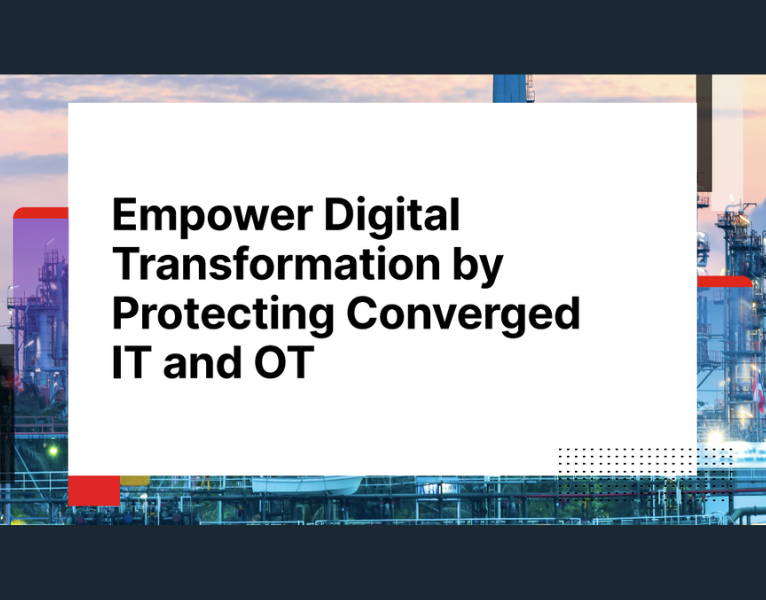 Empower Digital Transformation by Protecting Converged IT and OT